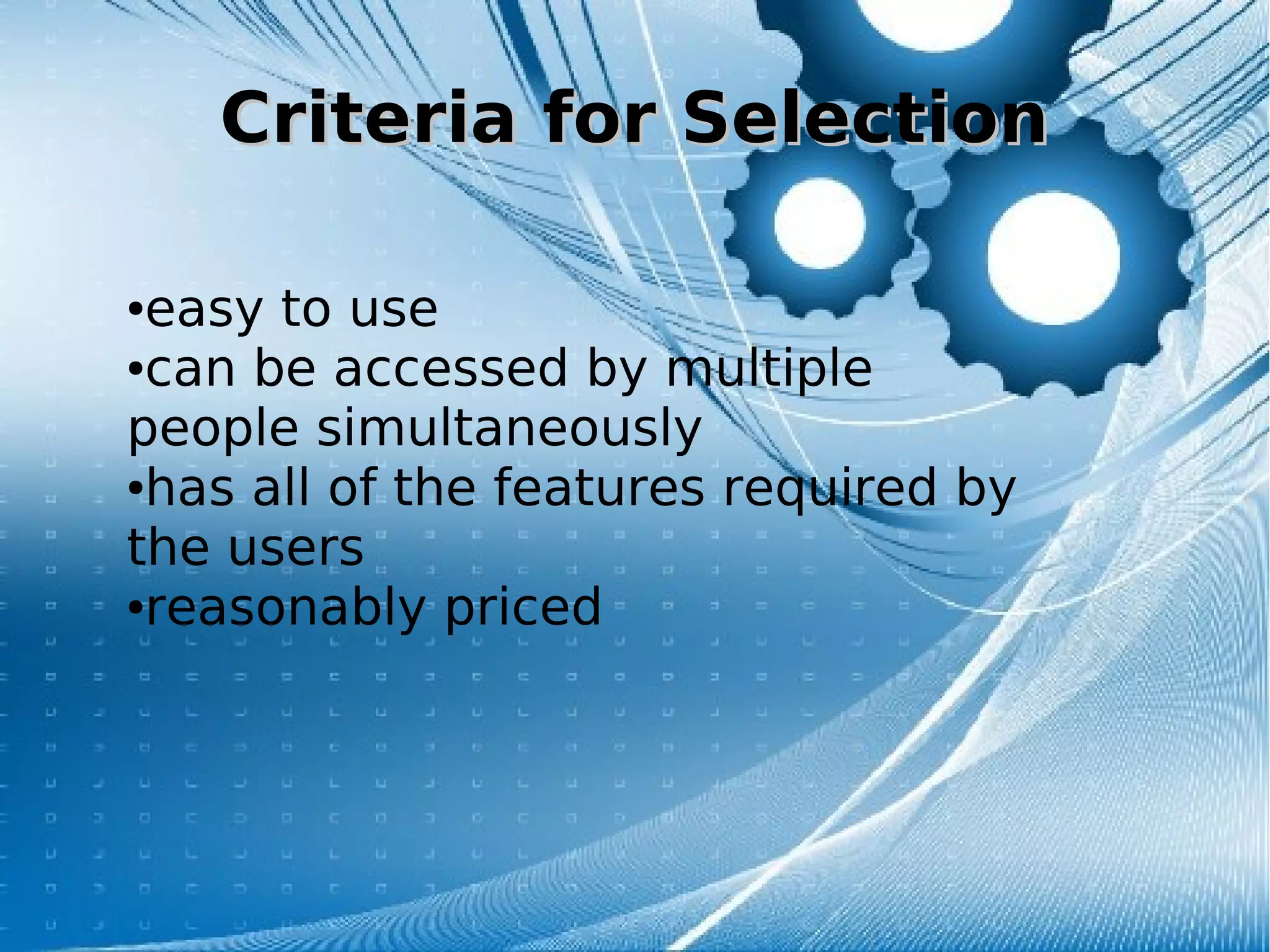 Criteria for Selection

•easy to use
•can be accessed by multiple people simultaneously
•has all of the features required by the users
•reasonably priced